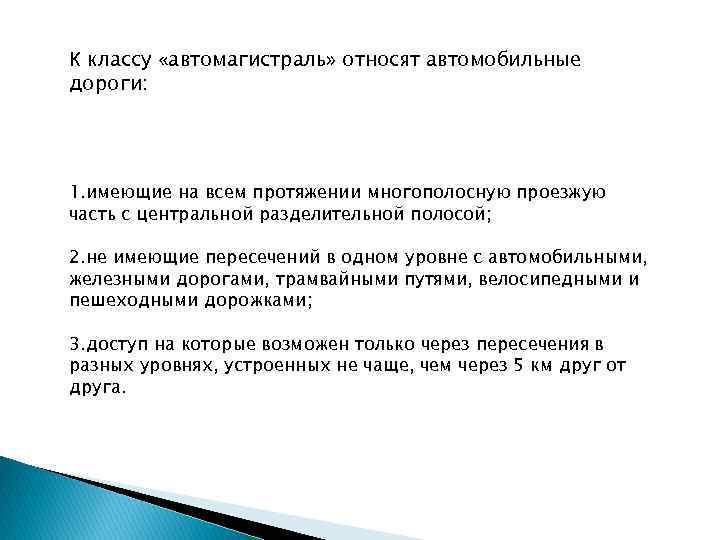 К классу «автомагистраль» относят автомобильные дороги:

1.имеющие на всем протяжении многополосную проезжую часть с центральной разделительной полосой;

2.не имеющие пересечений в одном уровне с автомобильными, железными дорогами, трамвайными путями, велосипедными и пешеходными дорожками;

3.доступ на которые возможен только через пересечения в разных уровнях, устроенных не чаще, чем через 5 км друг от друга.